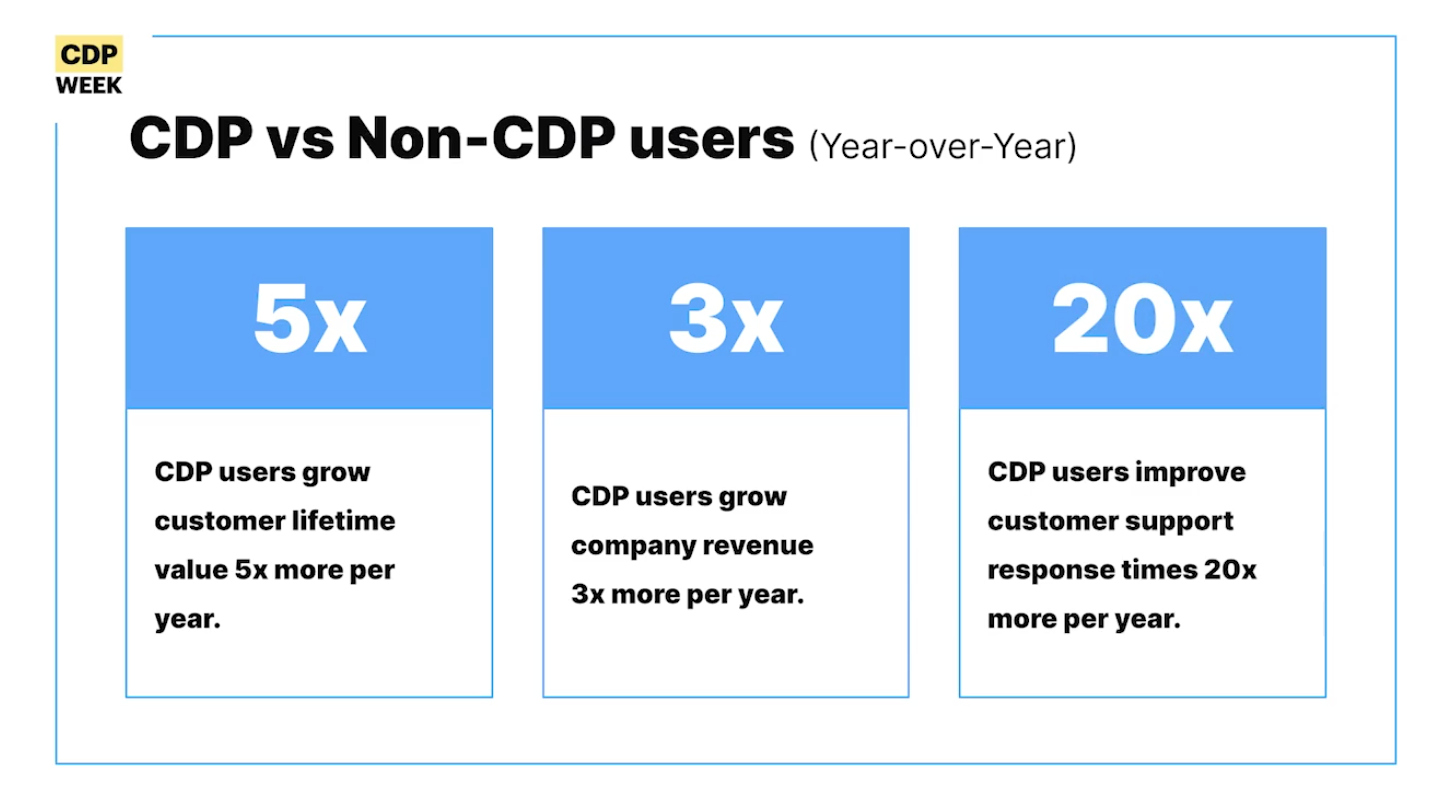 CDP WEEK

CDP vs Non-CDP users (Year-over-Year)

5x

CDP users grow customer lifetime value 5x more per year.

3x

CDP users grow company revenue 3x more per year.

20x

CDP users improve customer support response times 20x more per year.